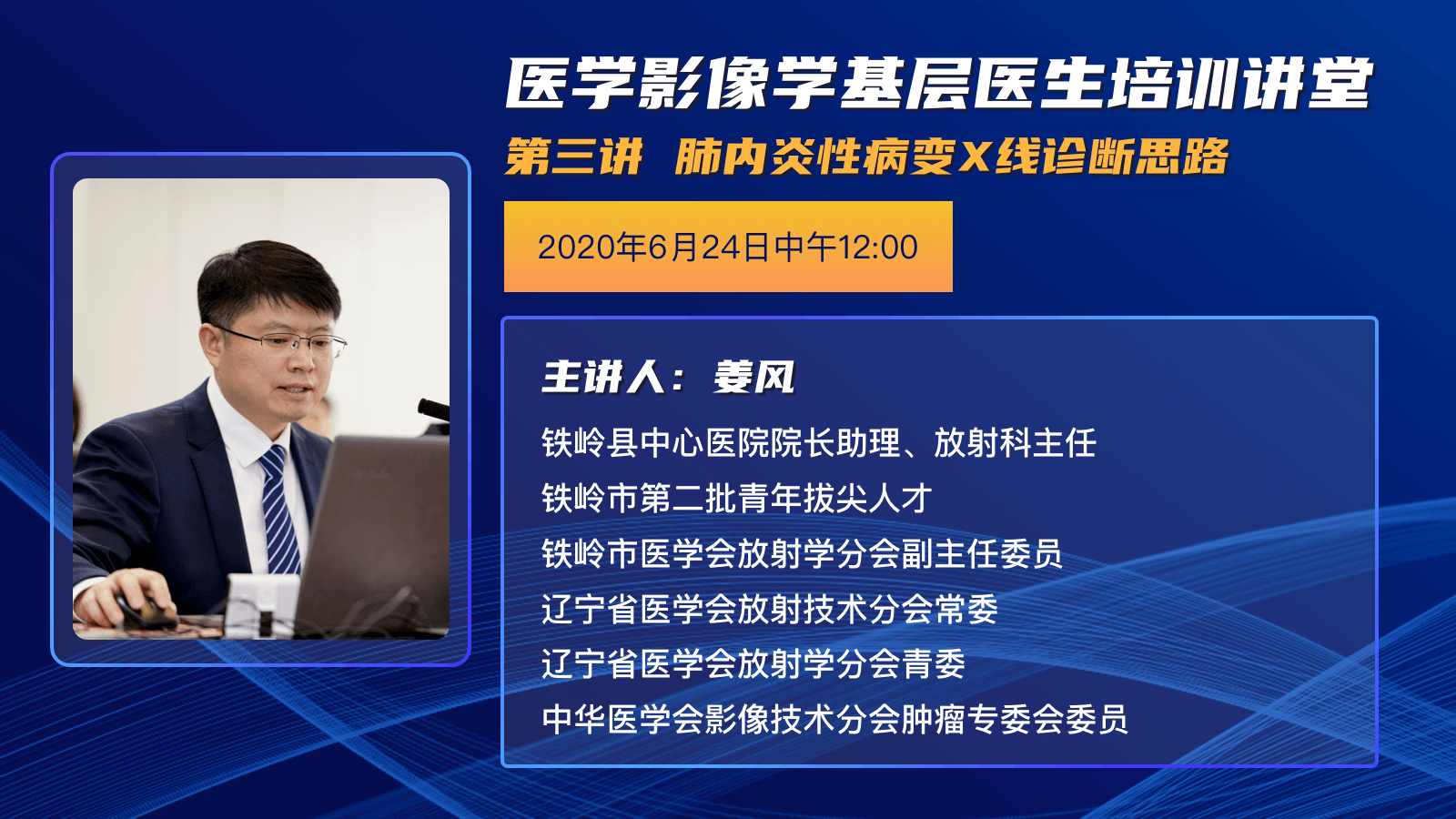 医学影像学基层医生培训讲堂

第三讲 肺内炎性病变X线诊断思路

2020年6月24日中午12:00

主讲人：姜风

铁岭县中心医院院长助理、放射科主任

铁岭市第二批青年拔尖人才

铁岭市医学会放射学分会副主任委员

辽宁省医学会放射技术分会常委

辽宁省医学会放射学分会青委

中华医学会影像技术分会肿瘤专委会委员